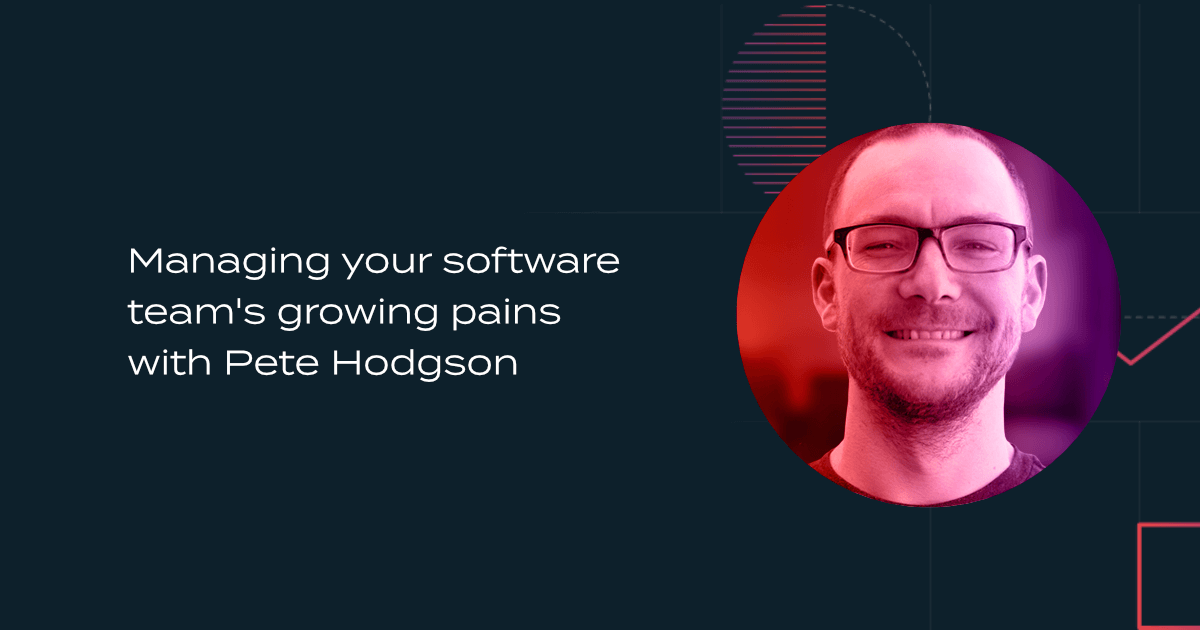 Managing your software team's growing pains with Pete Hodgson